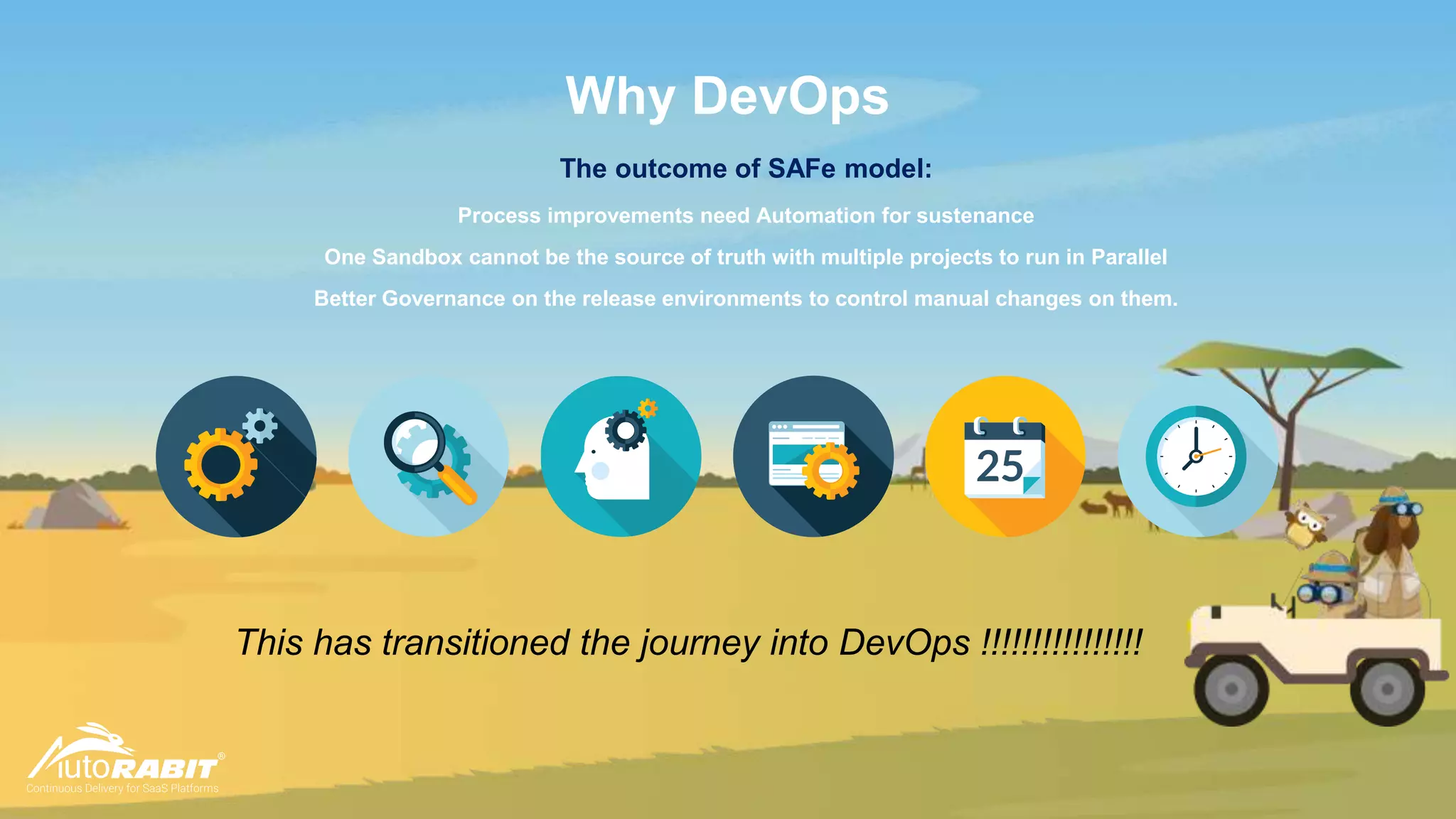 Why DevOps

The outcome of SAFe model:

Process improvements need Automation for sustenance

One Sandbox cannot be the source of truth with multiple projects to run in Parallel

Better Governance on the release environments to control manual changes on them.

25

This has transitioned the journey into DevOps !!!!!!!!!!!!!!!!

AutoRABIT®
Continuous Delivery for SaaS Platforms